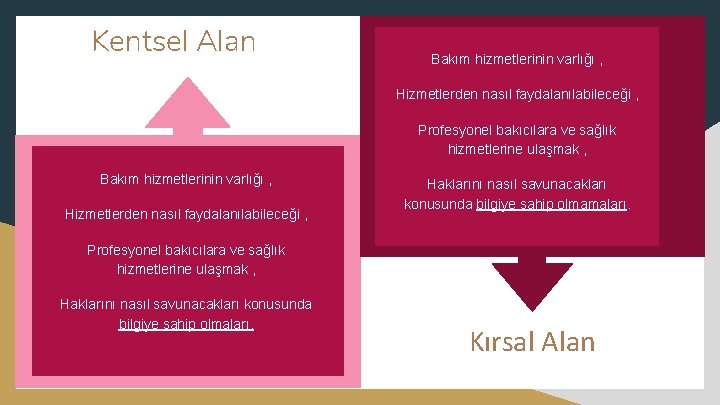 Kentsel Alan

Bakım hizmetlerinin varlığı ,

Hizmetlerden nasıl faydalanılabileceği ,

Profesyonel bakıcılara ve sağlık hizmetlerine ulaşmak ,

Haklarını nasıl savunacakları konusunda bilgiye sahip olmaları.

Bakım hizmetlerinin varlığı ,

Hizmetlerden nasıl faydalanılabileceği ,

Profesyonel bakıcılara ve sağlık hizmetlerine ulaşmak ,

Haklarını nasıl savunacakları konusunda bilgiye sahip olmamaları.

Kırsal Alan